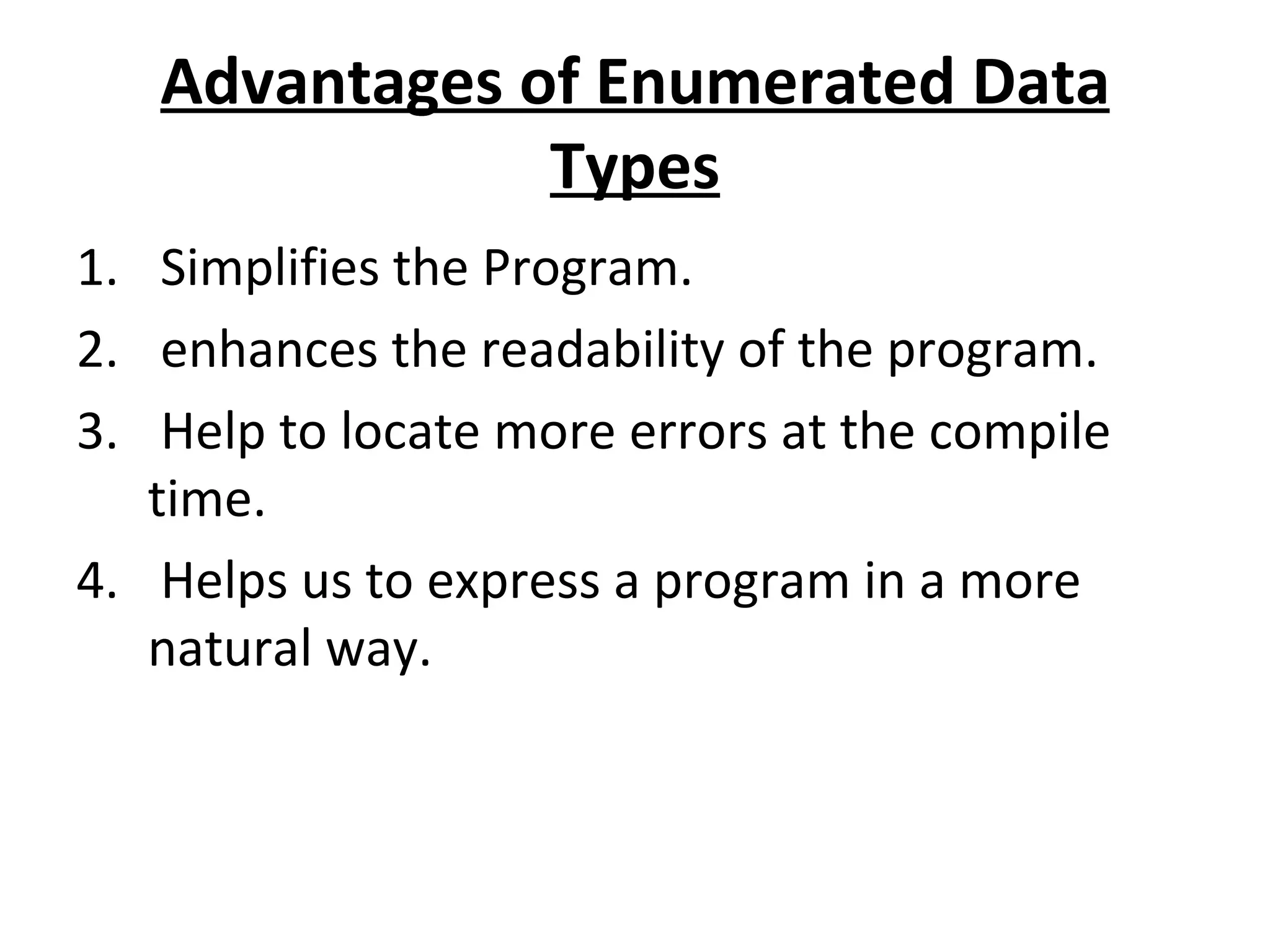 Advantages of Enumerated Data Types

1. Simplifies the Program.
2. enhances the readability of the program.
3. Help to locate more errors at the compile time.
4. Helps us to express a program in a more natural way.